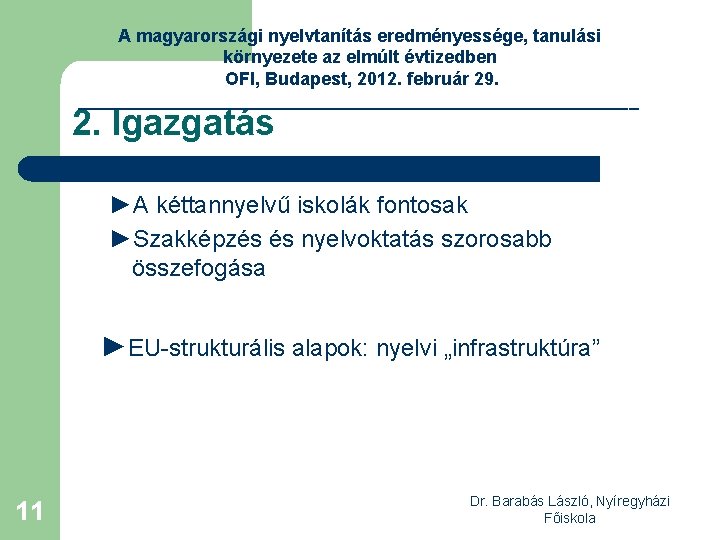 A magyarországi nyelvtanítás eredményessége, tanulási környezete az elmúlt évtizedben
OFI, Budapest, 2012. február 29.

2. Igazgatás

►A kéttannyelvű iskolák fontosak
►Szakképzés és nyelvoktatás szorosabb összefogása

►EU-strukturális alapok: nyelvi „infrastruktúra”

11

Dr. Barabás László, Nyíregyházi Főiskola